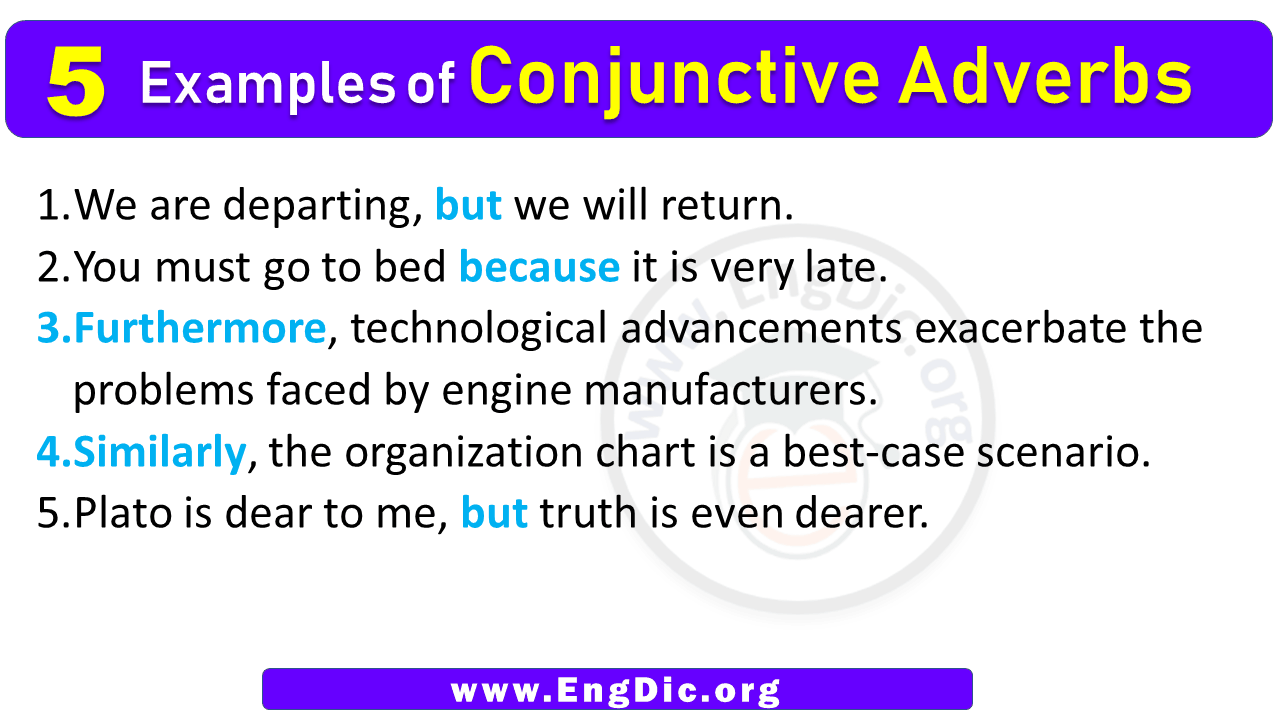 5 Examples of Conjunctive Adverbs

1.We are departing, but we will return.
2.You must go to bed because it is very late.
3.Furthermore, technological advancements exacerbate the problems faced by engine manufacturers.
4.Similarly, the organization chart is a best-case scenario.
5.Plato is dear to me, but truth is even dearer.

www.EngDic.org

www.EngDic.org